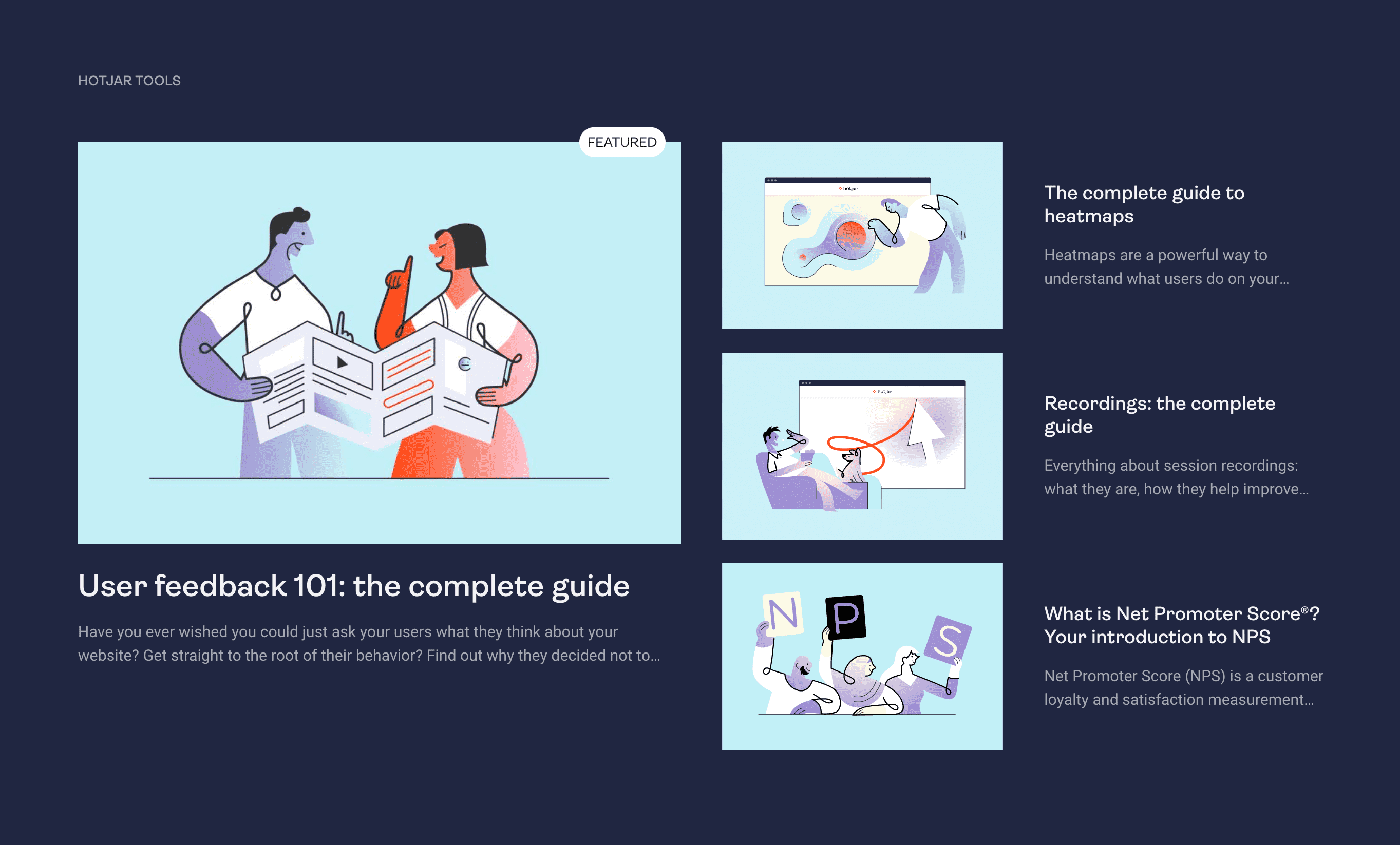 HOTJAR TOOLS

FEATURED

User feedback 101: the complete guide

Have you ever wished you could just ask your users what they think about your website? Get straight to the root of their behavior? Find out why they decided not to...

hotjar

The complete guide to heatmaps

Heatmaps are a powerful way to understand what users do on your...

hotjar

Recordings: the complete guide

Everything about session recordings: what they are, how they help improve...

N P S

What is Net Promoter Score®? Your introduction to NPS

Net Promoter Score (NPS) is a customer loyalty and satisfaction measurement...